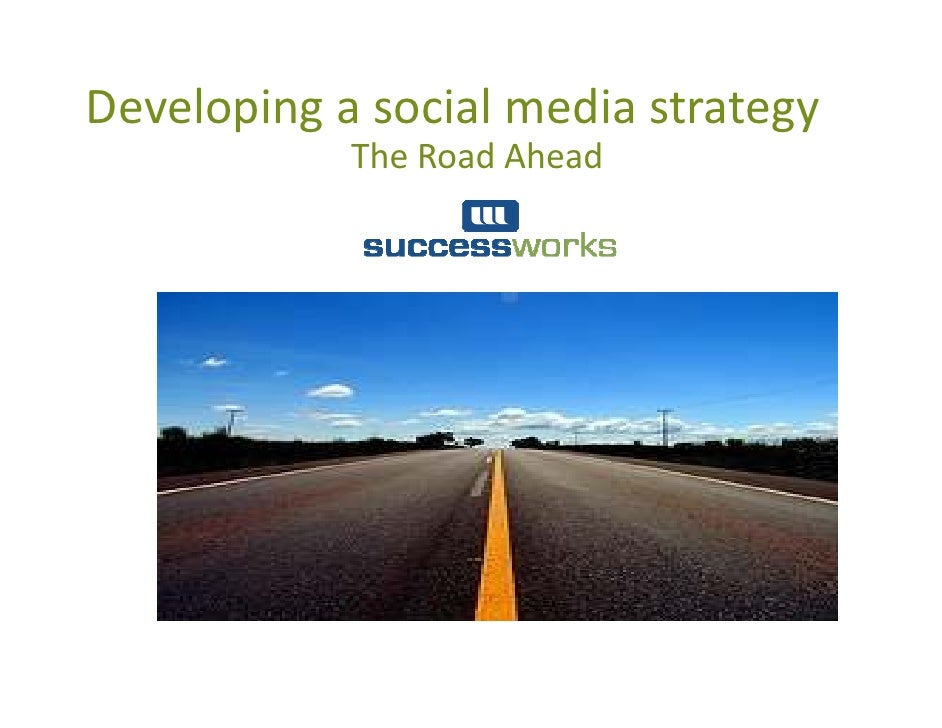 Developing a social media strategy
The Road Ahead

successworks